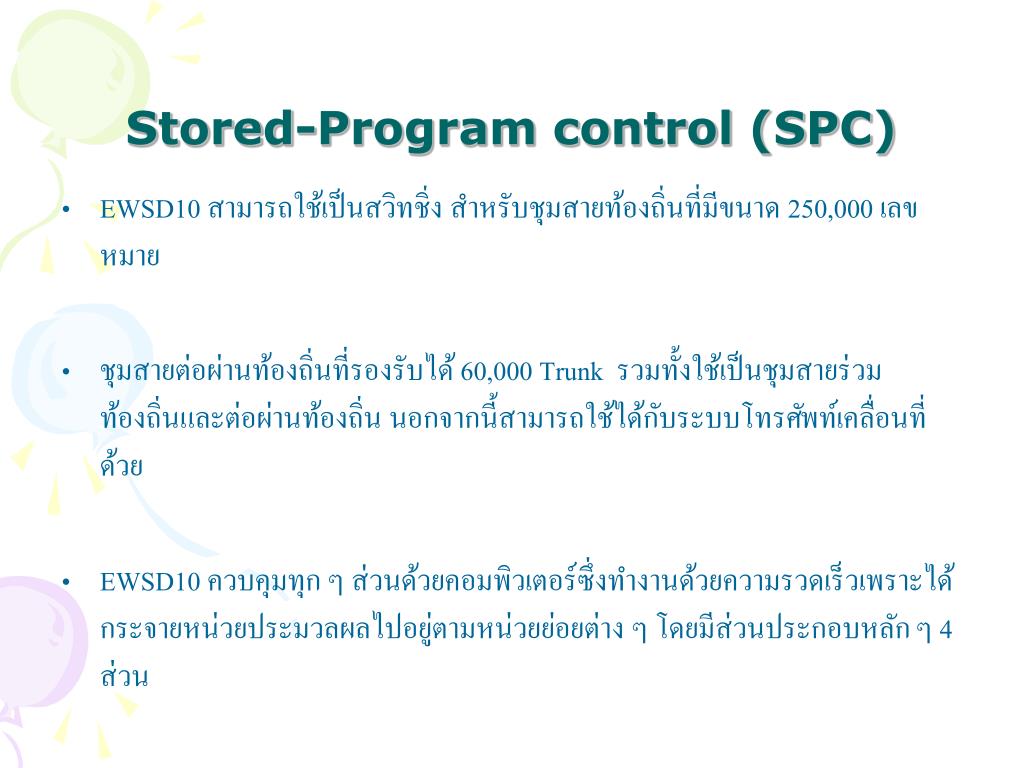 Stored-Program control (SPC)

• EWSD10 สามารถใช้เป็นสวิทชิ่ง สำหรับชุมสายท้องถิ่นที่มีขนาด 250,000 เลขหมาย

• ชุมสายต่อผ่านท้องถิ่นที่รองรับได้ 60,000 Trunk รวมทั้งใช้เป็นชุมสายร่วมท้องถิ่นและต่อผ่านท้องถิ่น นอกจากนี้สามารถใช้ได้กับระบบโทรศัพท์เคลื่อนที่ด้วย

• EWSD10 ควบคุมทุก ๆ ส่วนด้วยคอมพิวเตอร์ซึ่งทำงานด้วยความรวดเร็วเพราะได้กระจายหน่วยประมวลผลไปอยู่ตามหน่วยย่อยต่าง ๆ โดยมีส่วนประกอบหลัก ๆ 4 ส่วน